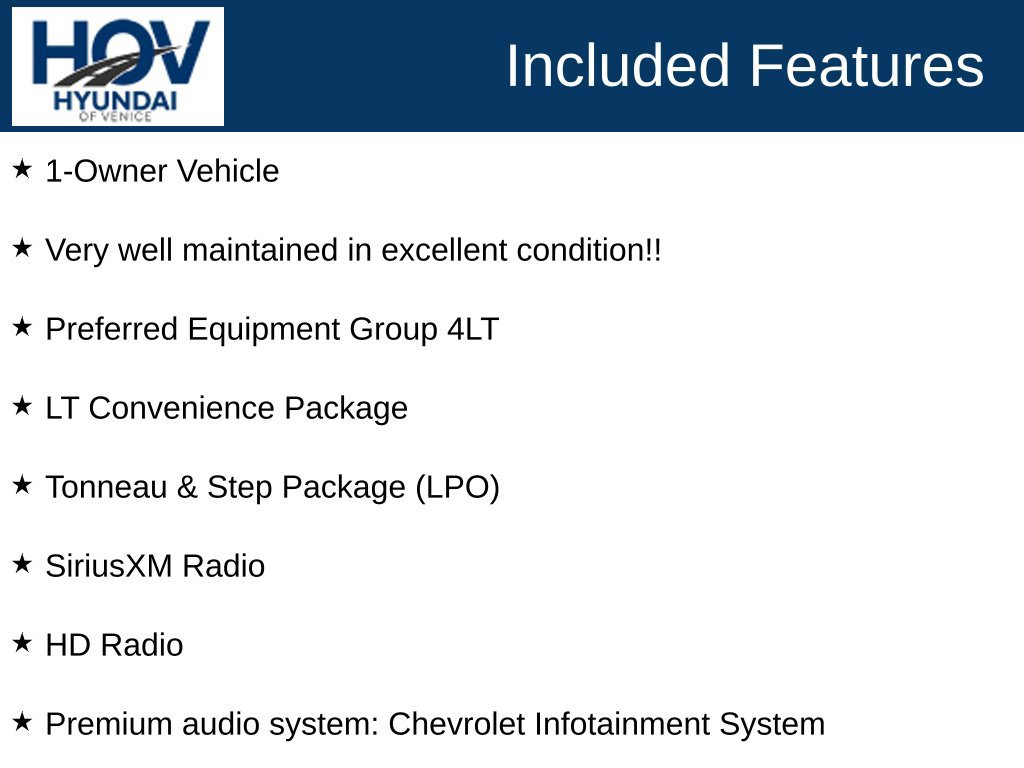 HOV
HYUNDAI
OF VENICE

Included Features

★ 1-Owner Vehicle

★ Very well maintained in excellent condition!!

★ Preferred Equipment Group 4LT

★ LT Convenience Package

★ Tonneau & Step Package (LPO)

★ SiriusXM Radio

★ HD Radio

★ Premium audio system: Chevrolet Infotainment System